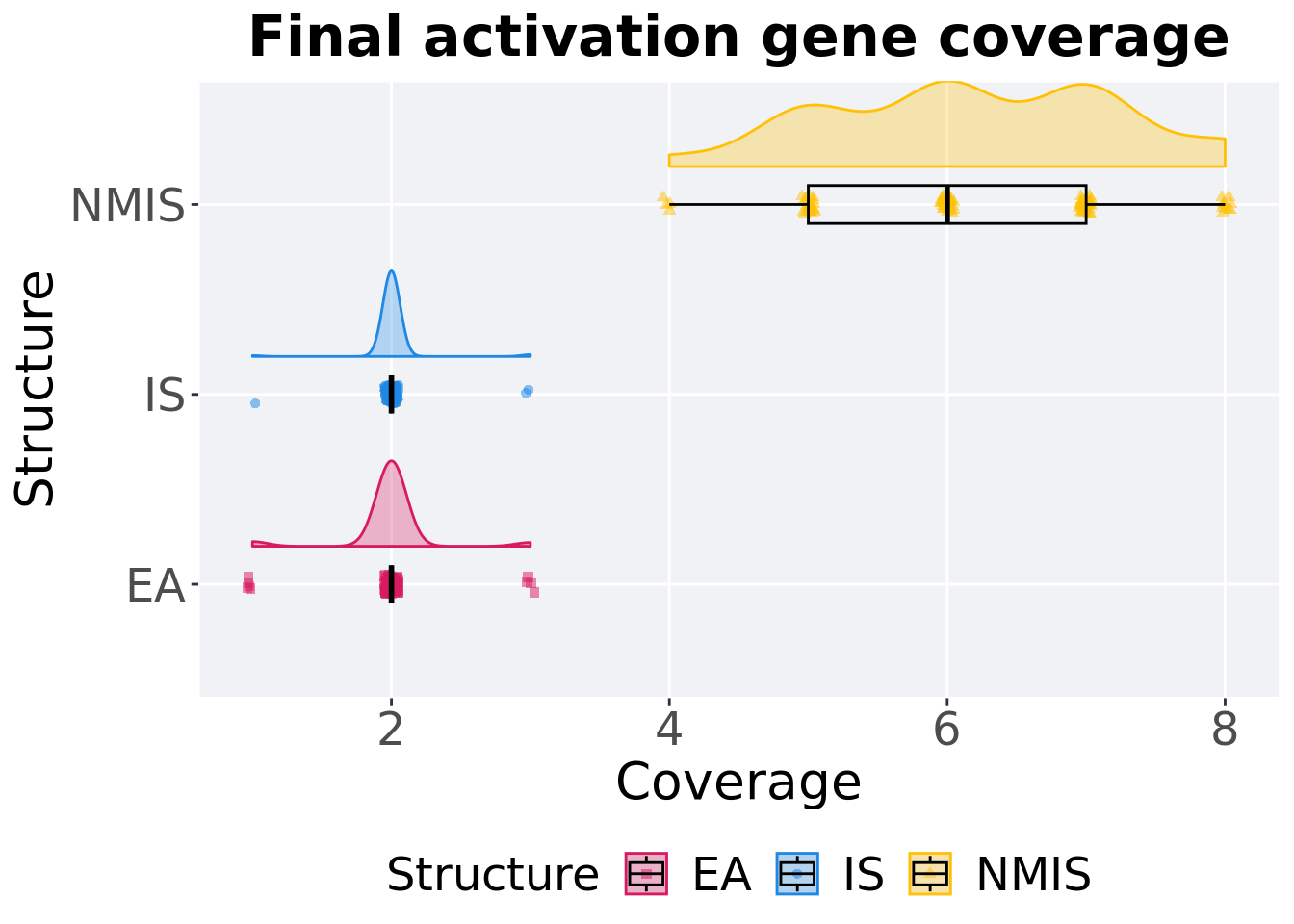 Final activation gene coverage

Structure

NMIS

IS

EA

2

4

6

8

Coverage

Structure EA IS NMIS